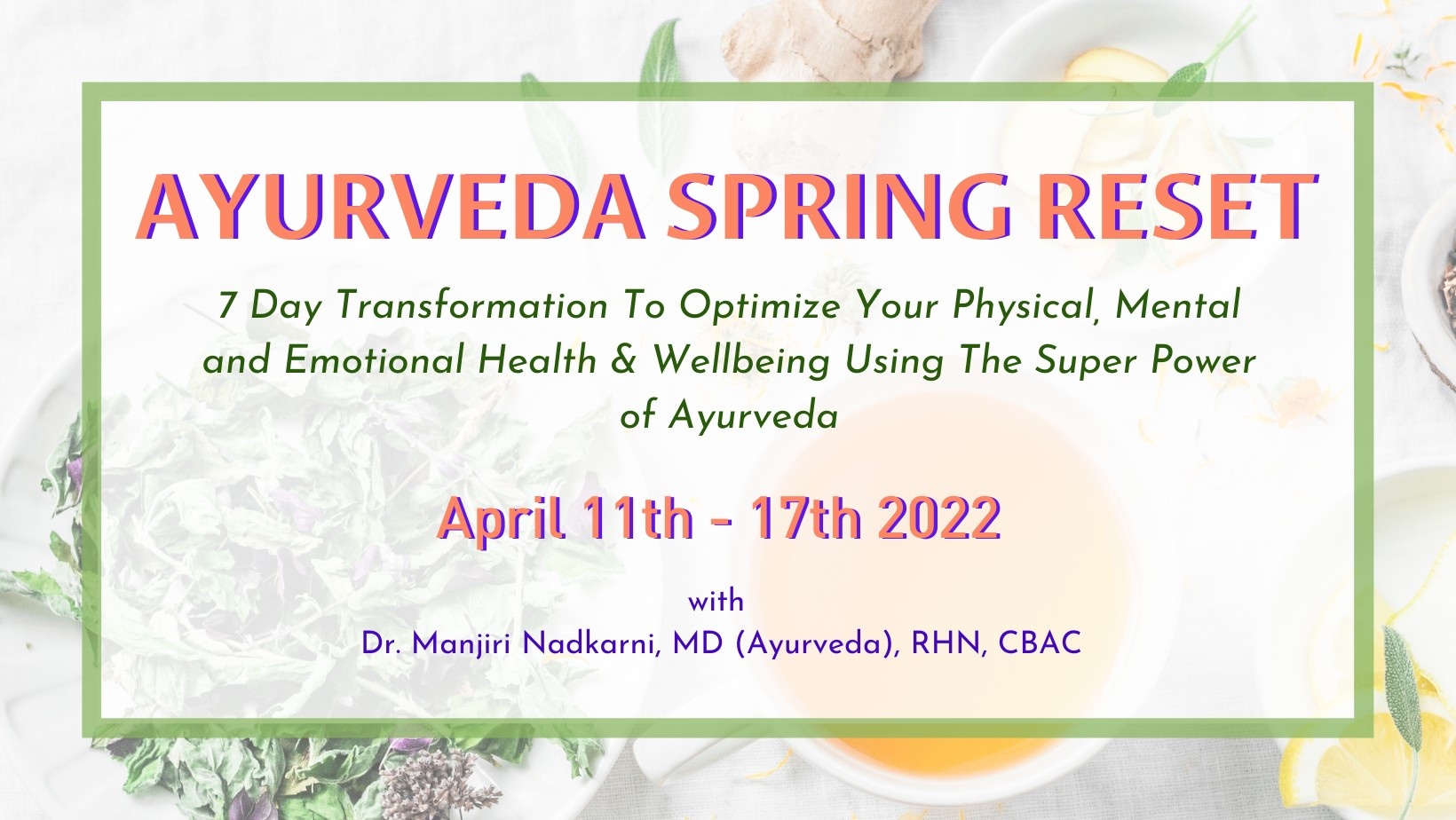 AYURVEDA SPRING RESET

7 Day Transformation To Optimize Your Physical, Mental and Emotional Health & Wellbeing Using The Super Power of Ayurveda

April 11th - 17th 2022

with
Dr. Manjiri Nadkarni, MD (Ayurveda), RHN, CBAC